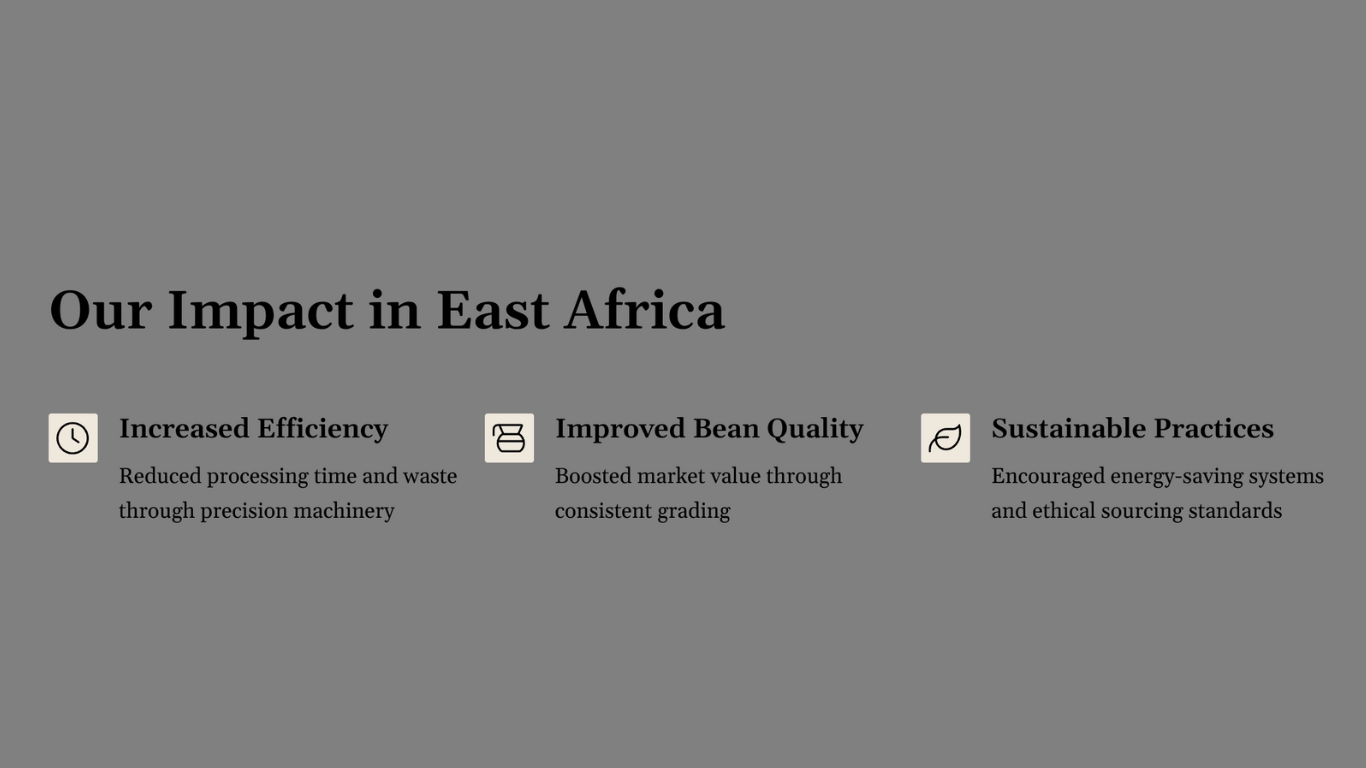 Our Impact in East Africa

Increased Efficiency

Reduced processing time and waste through precision machinery

Improved Bean Quality

Boosted market value through consistent grading

Sustainable Practices

Encouraged energy-saving systems and ethical sourcing standards